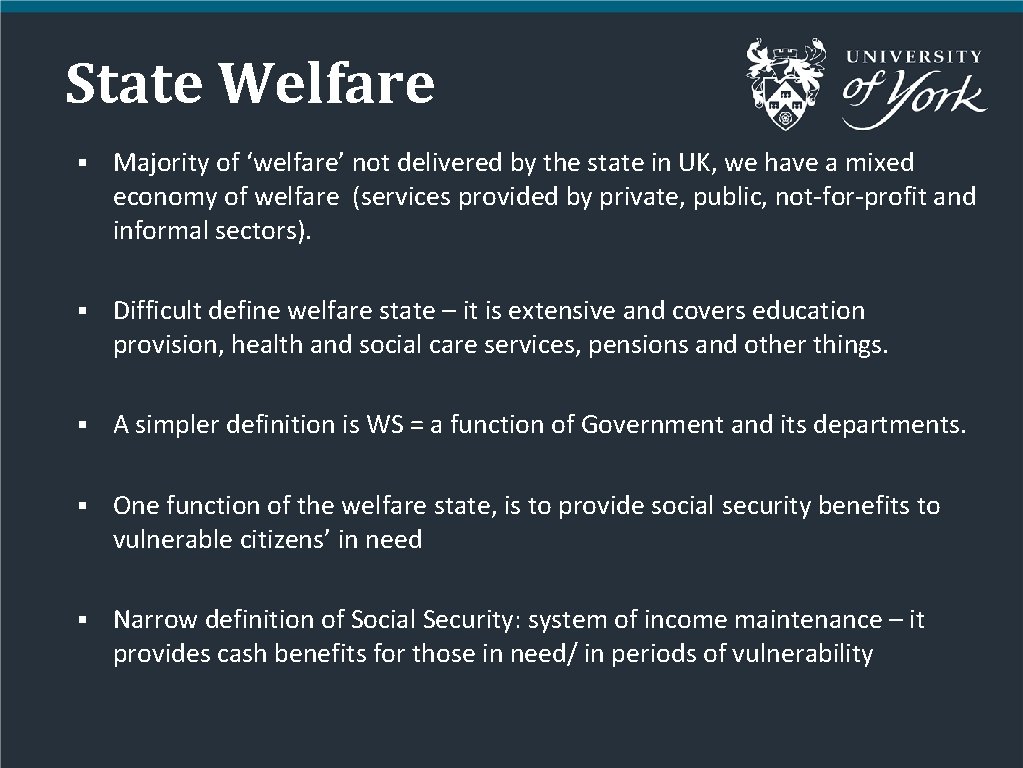 State Welfare

UNIVERSITY of York

▪ Majority of ‘welfare’ not delivered by the state in UK, we have a mixed economy of welfare  (services provided by private, public, not-for-profit and informal sectors).

▪ Difficult define welfare state – it is extensive and covers education provision, health and social care services, pensions and other things.

▪ A simpler definition is WS = a function of Government and its departments.

▪ One function of the welfare state, is to provide social security benefits to vulnerable citizens’ in need

▪ Narrow definition of Social Security: system of income maintenance – it provides cash benefits for those in need/ in periods of vulnerability